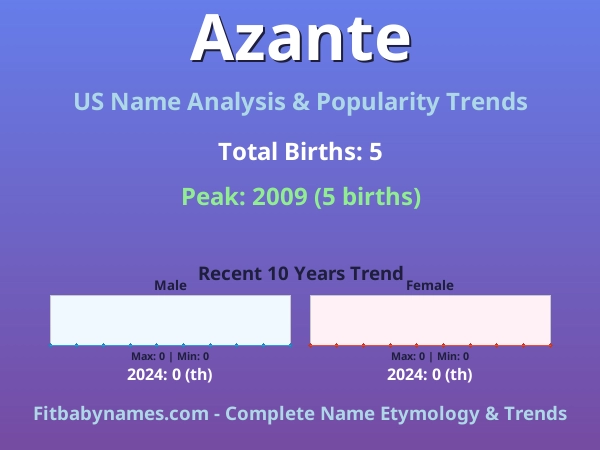 Azante

US Name Analysis & Popularity Trends

Total Births: 5

Peak: 2009 (5 births)

Recent 10 Years Trend

Male

Max: 0 | Min: 0

2024: 0 (th)

Female

Max: 0 | Min: 0

2024: 0 (th)

Fitbabynames.com - Complete Name Etymology & Trends